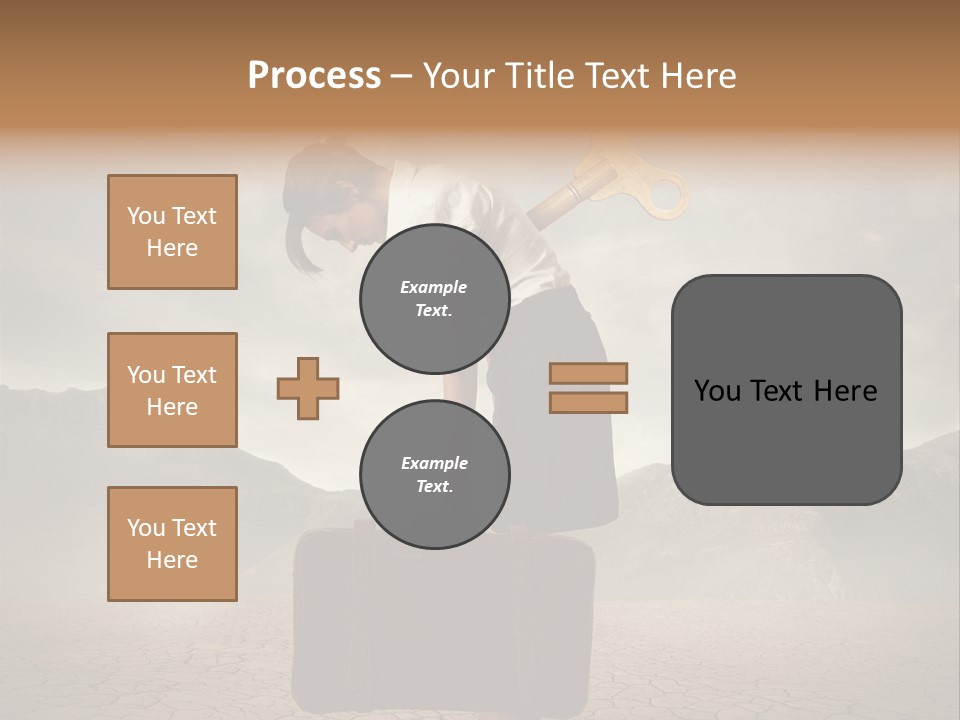 Process – Your Title Text Here

You Text Here

You Text Here

You Text Here

Example Text.

Example Text.

You Text Here